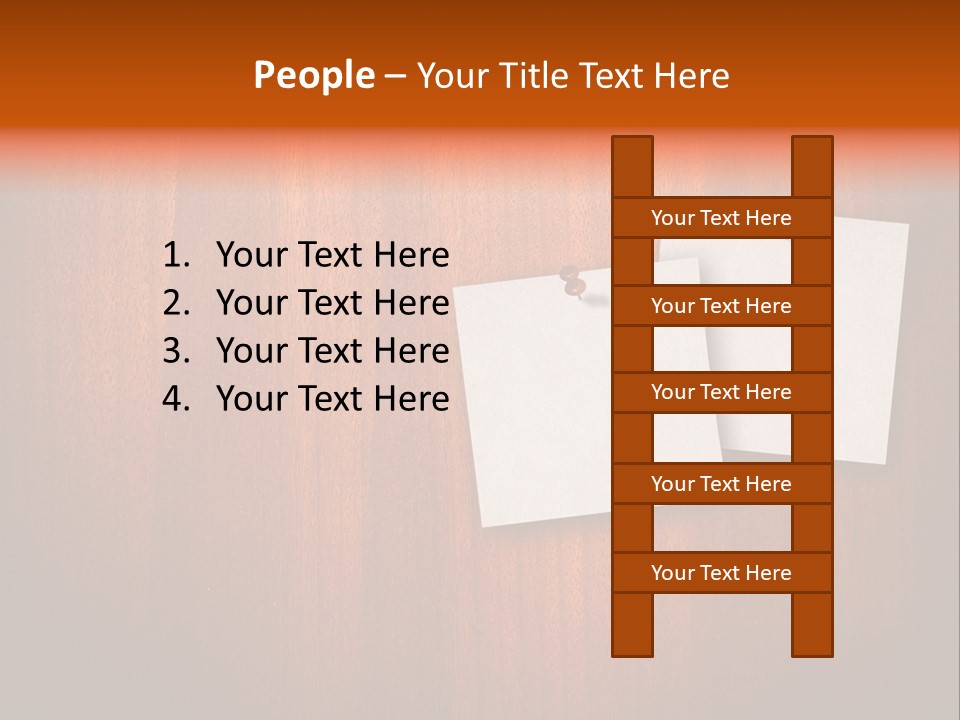 People – Your Title Text Here

1. Your Text Here
2. Your Text Here
3. Your Text Here
4. Your Text Here

Your Text Here
Your Text Here
Your Text Here
Your Text Here
Your Text Here